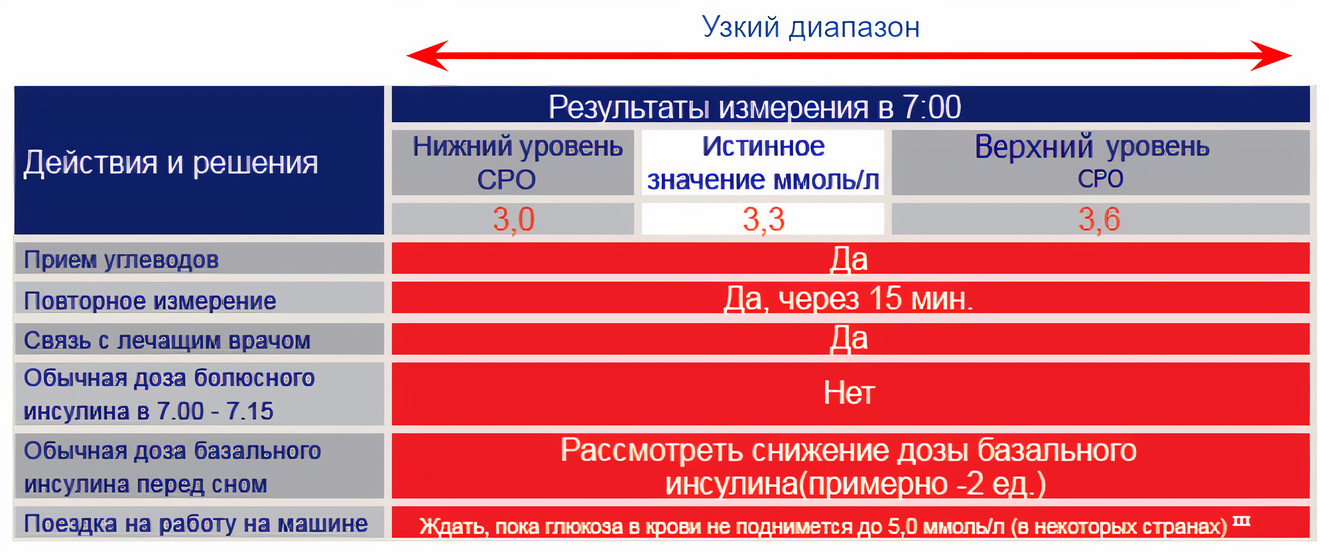 Узкий диапазон

| Действия и решения | Результаты измерения в 7:00 | | |
|---|---|---|---|
| | Нижний уровень СРО | Истинное значение ммоль/л | Верхний уровень СРО |
| | 3,0 | 3,3 | 3,6 |
| Прием углеводов | Да | | |
| Повторное измерение | Да, через 15 мин. | | |
| Связь с лечащим врачом | Да | | |
| Обычная доза болюсного инсулина в 7.00 - 7.15 | Нет | | |
| Обычная доза базального инсулина перед сном | Рассмотреть снижение дозы базального инсулина(примерно -2 ед.) | | |
| Поездка на работу на машине | Ждать, пока глюкоза в крови не поднимется до 5,0 ммоль/л (в некоторых странах) III | | |